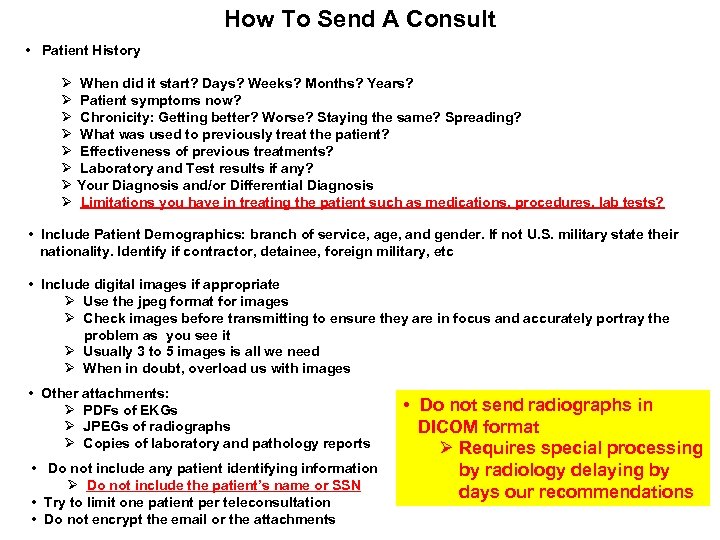 How To Send A Consult

• Patient History

➢ When did it start? Days? Weeks? Months? Years?
➢ Patient symptoms now?
➢ Chronicity: Getting better? Worse? Staying the same? Spreading?
➢ What was used to previously treat the patient?
➢ Effectiveness of previous treatments?
➢ Laboratory and Test results if any?
➢ Your Diagnosis and/or Differential Diagnosis
➢ Limitations you have in treating the patient such as medications, procedures, lab tests?

• Include Patient Demographics: branch of service, age, and gender. If not U.S. military state their nationality. Identify if contractor, detainee, foreign military, etc

• Include digital images if appropriate
➢ Use the jpeg format for images
➢ Check images before transmitting to ensure they are in focus and accurately portray the problem as you see it
➢ Usually 3 to 5 images is all we need
➢ When in doubt, overload us with images

• Other attachments:
➢ PDFs of EKGs
➢ JPEGs of radiographs
➢ Copies of laboratory and pathology reports

• Do not include any patient identifying information
➢ Do not include the patient's name or SSN
• Try to limit one patient per teleconsultation
• Do not encrypt the email or the attachments

• Do not send radiographs in DICOM format
➢ Requires special processing by radiology delaying by days our recommendations